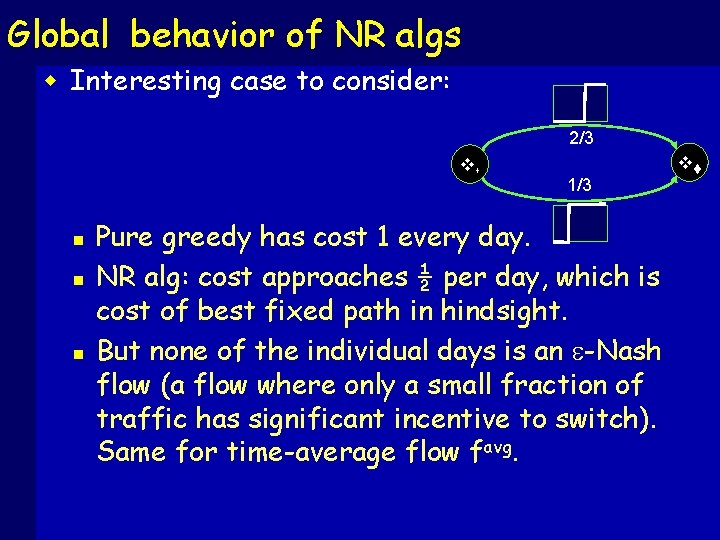 Global behavior of NR algs

Interesting case to consider:

2/3

1/3

Pure greedy has cost 1 every day.

NR alg: cost approaches $\frac{1}{2}$ per day, which is cost of best fixed path in hindsight.

But none of the individual days is an $\varepsilon$-Nash flow (a flow where only a small fraction of traffic has significant incentive to switch). Same for time-average flow $f^{avg}$.